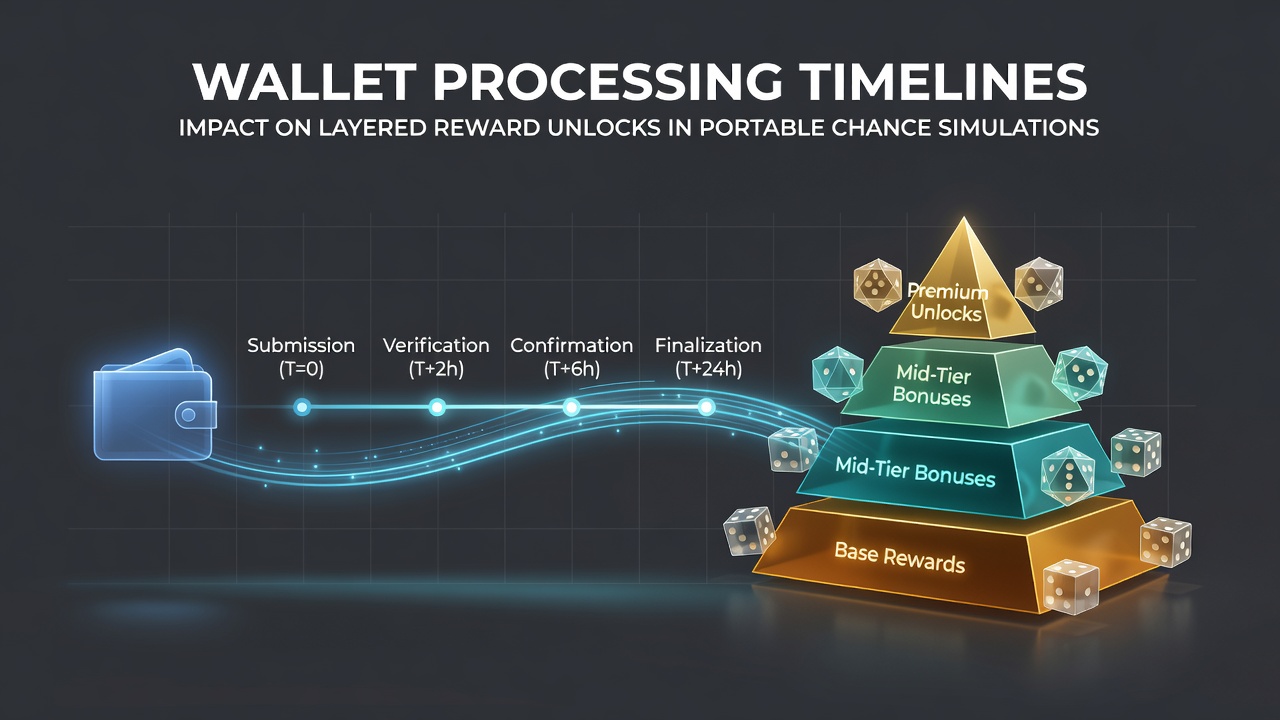 WALLET PROCESSING TIMELINES
IMPACT ON LAYERED REWARD UNLOCKS IN PORTABLE CHANCE SIMULATIONS

Submission (T=0)
Verification (T+2h)
Confirmation (T+6h)
Finalization (T+24h)

Premium Unlocks
Mid-Tier Bonuses
Mid-Tier Bonuses
Base Rewards